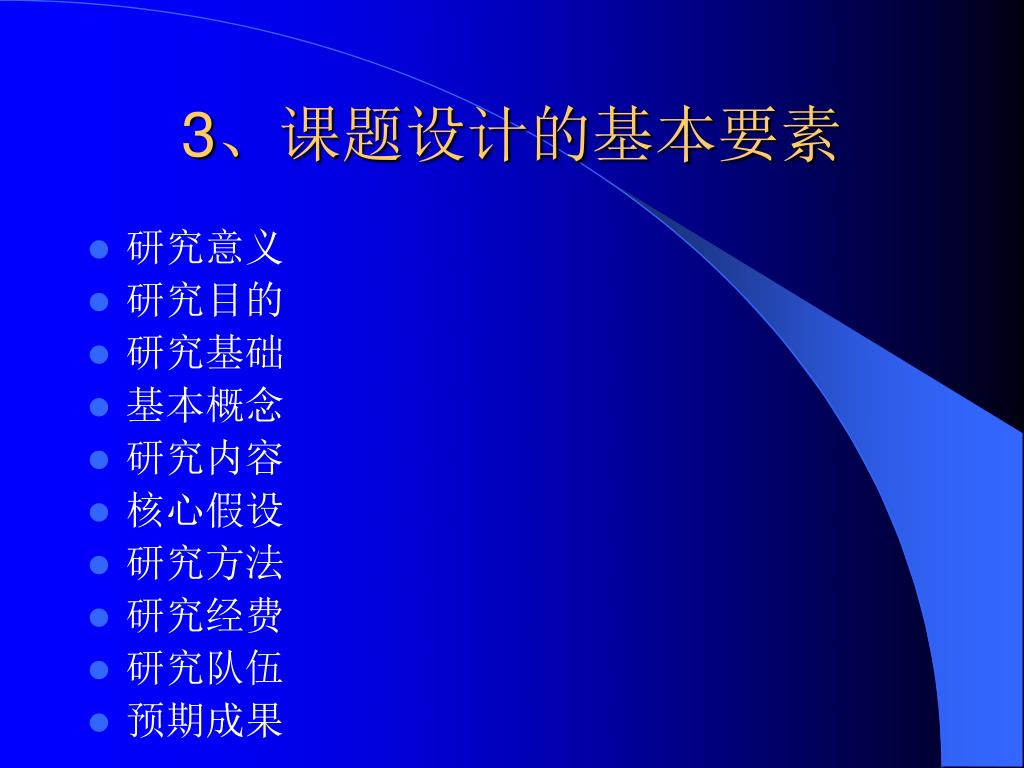 3、课题设计的基本要素

- 研究意义
- 研究目的
- 研究基础
- 基本概念
- 研究内容
- 核心假设
- 研究方法
- 研究经费
- 研究队伍
- 预期成果